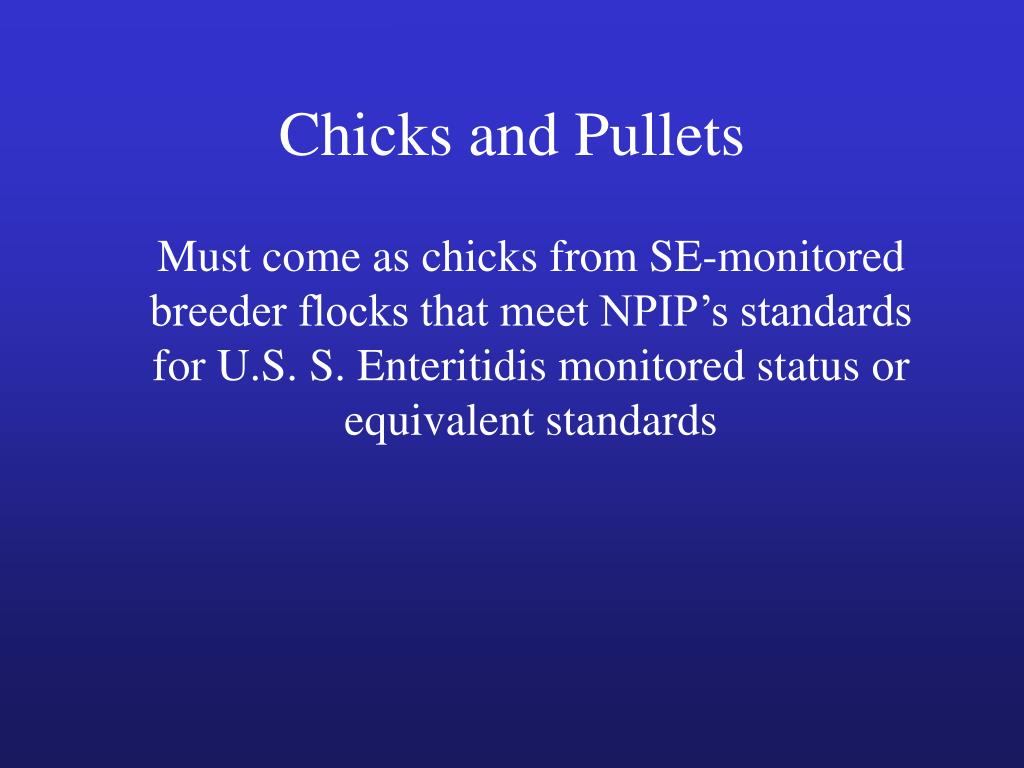 Chicks and Pullets

Must come as chicks from SE-monitored breeder flocks that meet NPIP’s standards for U.S. S. Enteritidis monitored status or equivalent standards